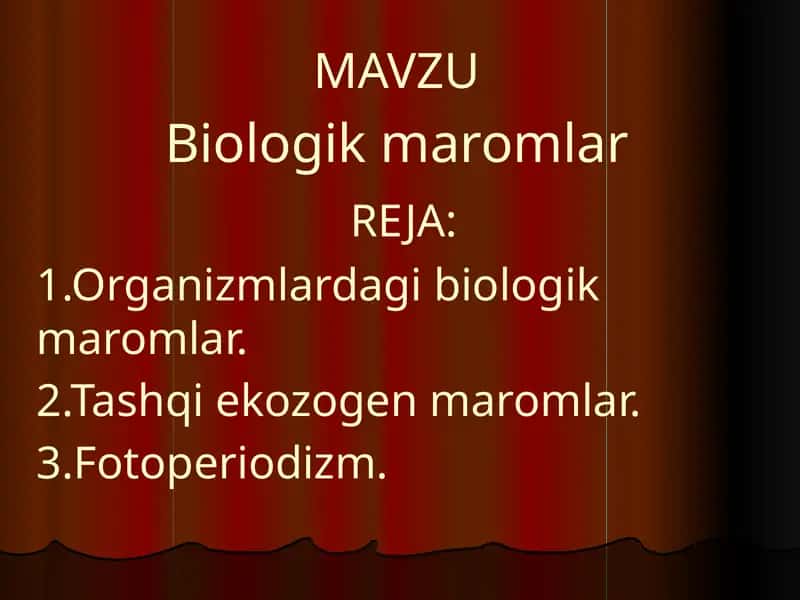 MAVZU

Biologik maromlar

REJA:

1.Organizmlardagi biologik maromlar.

2.Tashqi ekozogen maromlar.

3.Fotoperiodizm.